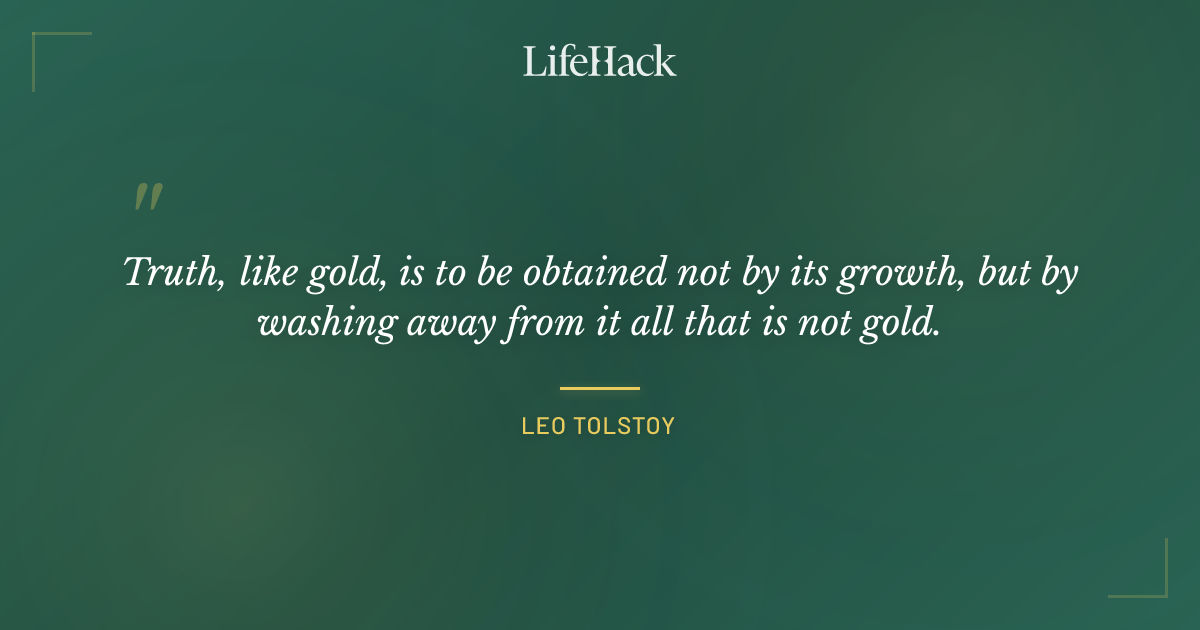 LifeHack

"

Truth, like gold, is to be obtained not by its growth, but by washing away from it all that is not gold.

LEO TOLSTOY